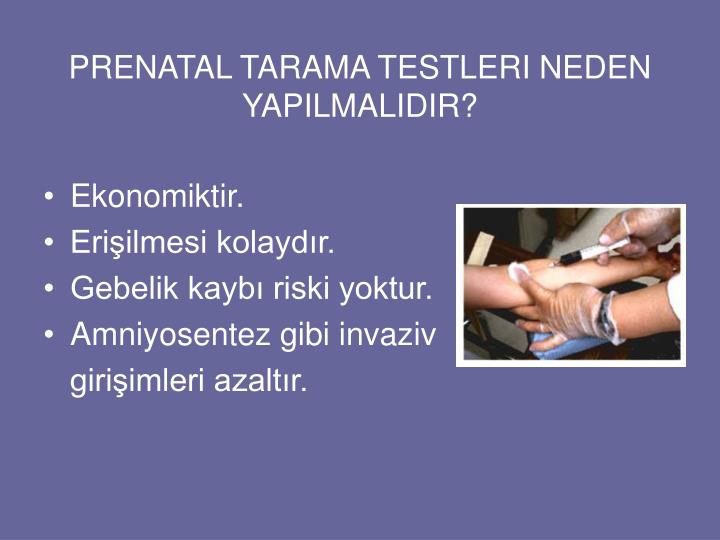 PRENATAL TARAMA TESTLERI NEDEN YAPILMALIDIR?

• Ekonomiktir.
• Erişilmesi kolaydır.
• Gebelik kaybı riski yoktur.
• Amniyosentez gibi invaziv girişimleri azaltır.